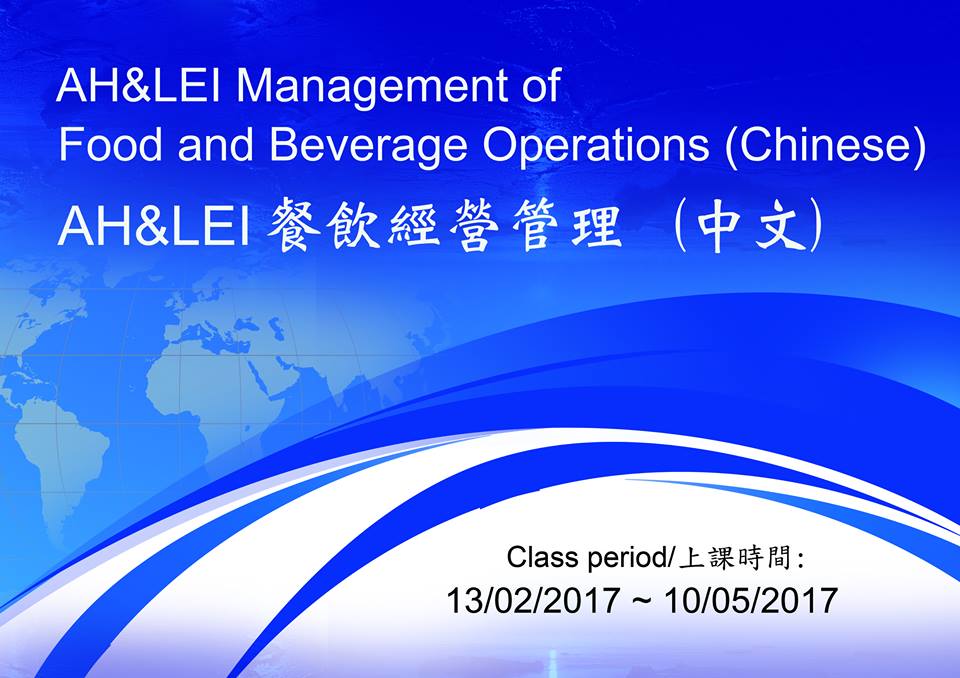 AH&LEI Management of Food and Beverage Operations (Chinese)

AH&LEI 餐飲經營管理 (中文)

Class period/上課時間:
13/02/2017 ~ 10/05/2017